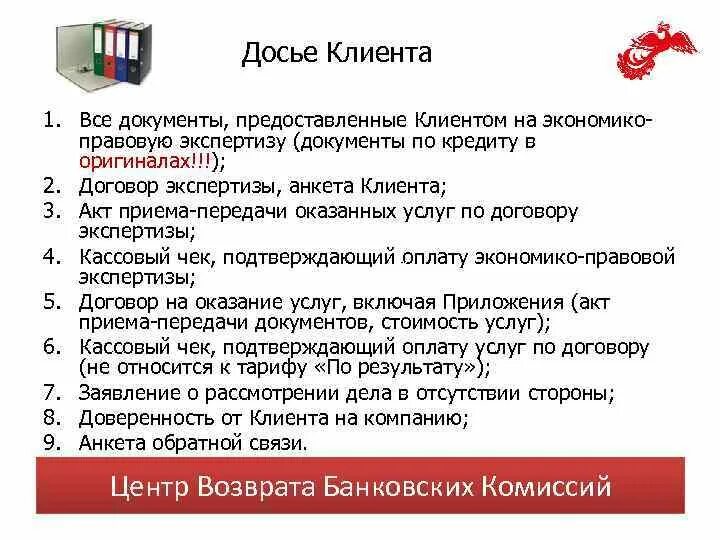 Досье Клиента

1. Все документы, предоставленные Клиентом на экономико-правовую экспертизу (документы по кредиту в оригиналах!!!);
2. Договор экспертизы, анкета Клиента;
3. Акт приема-передачи оказанных услуг по договору экспертизы;
4. Кассовый чек, подтверждающий оплату экономико-правовой экспертизы;
5. Договор на оказание услуг, включая Приложения (акт приема-передачи документов, стоимость услуг);
6. Кассовый чек, подтверждающий оплату услуг по договору (не относится к тарифу «По результату»);
7. Заявление о рассмотрении дела в отсутствии стороны;
8. Доверенность от Клиента на компанию;
9. Анкета обратной связи.

Центр Возврата Банковских Комиссий